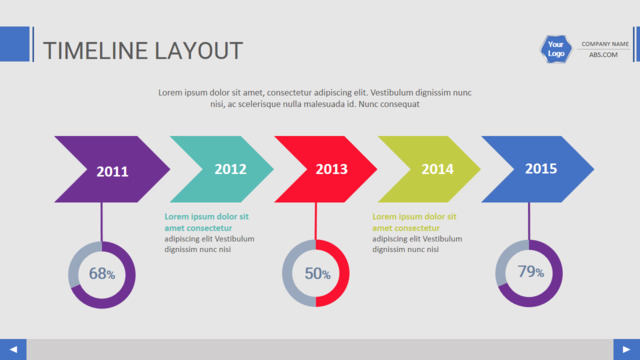 TIMELINE LAYOUT

Your Logo

COMPANY NAME
ABS.COM

Lorem ipsum dolor sit amet, consectetur adipiscing elit. Vestibulum dignissim nunc nisi, ac scelerisque nulla malesuada id. Nunc consequat

2011

2012

2013

2014

2015

Lorem ipsum dolor sit amet consectetur adipiscing elit Vestibulum dignissim nunc nisi

Lorem ipsum dolor sit amet consectetur adipiscing elit Vestibulum dignissim nunc nisi

68%

50%

79%